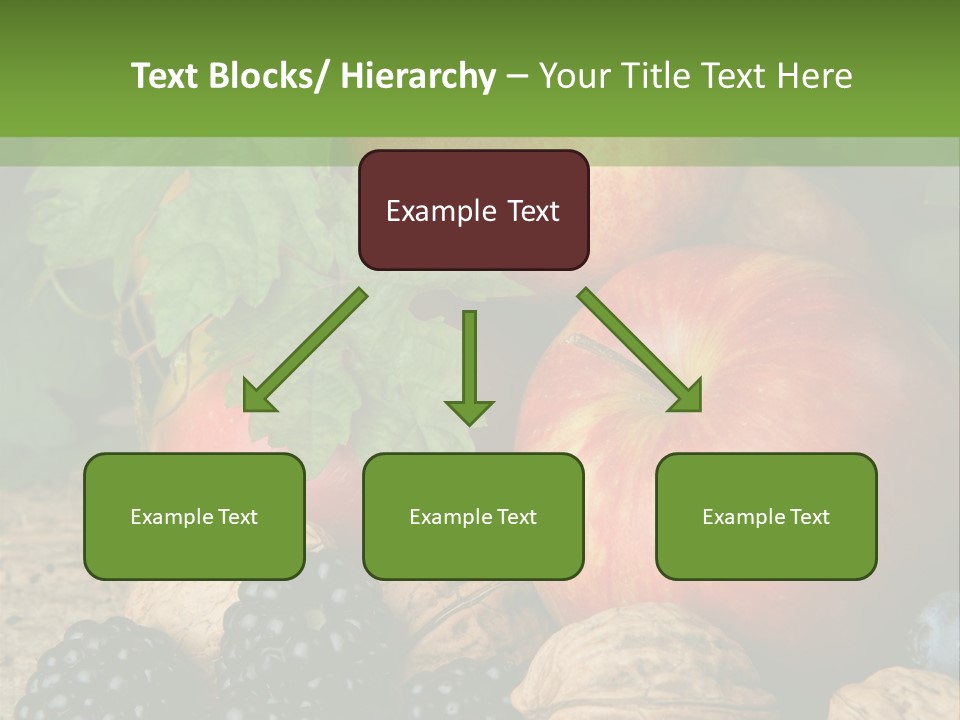 Text Blocks/ Hierarchy – Your Title Text Here

Example Text

Example Text

Example Text

Example Text